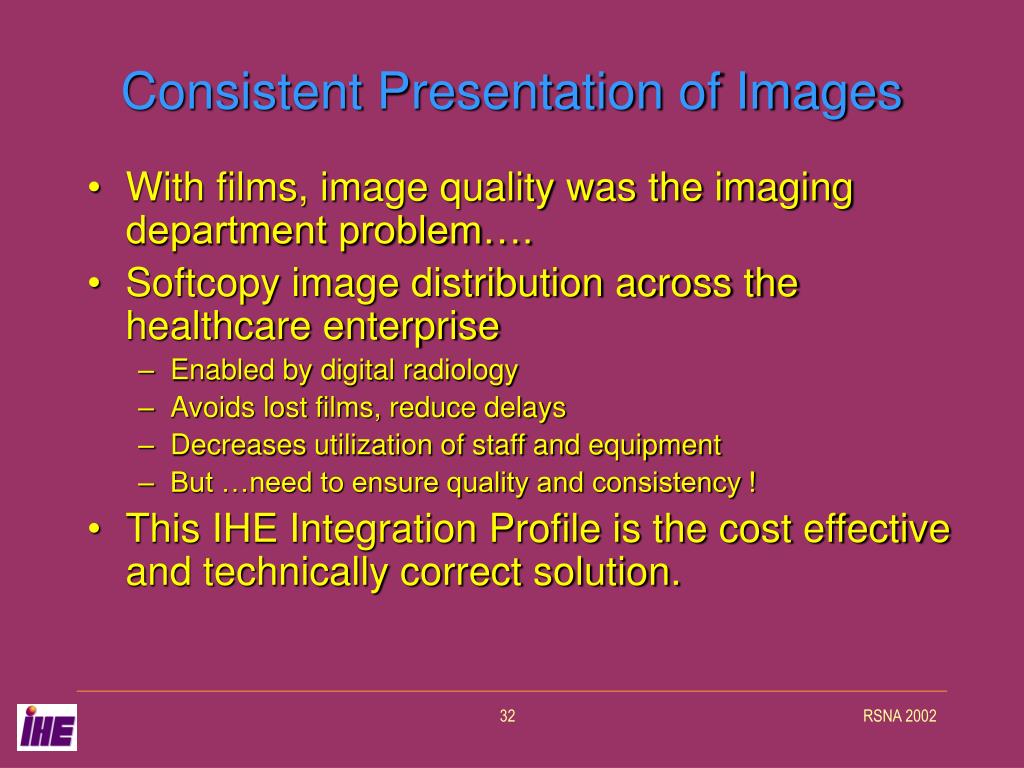 Consistent Presentation of Images

• With films, image quality was the imaging department problem….
• Softcopy image distribution across the healthcare enterprise
– Enabled by digital radiology
– Avoids lost films, reduce delays
– Decreases utilization of staff and equipment
– But …need to ensure quality and consistency !
• This IHE Integration Profile is the cost effective and technically correct solution.

IHE

32

RSNA 2002